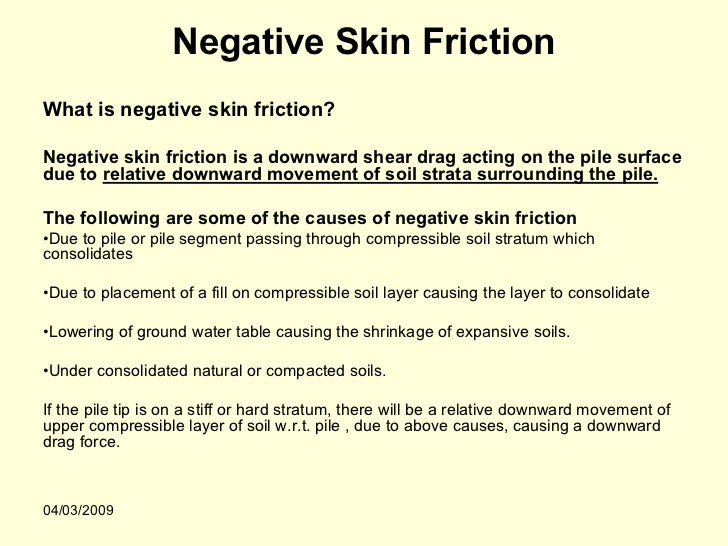 Negative Skin Friction

What is negative skin friction?

Negative skin friction is a downward shear drag acting on the pile surface due to relative downward movement of soil strata surrounding the pile.

The following are some of the causes of negative skin friction
•Due to pile or pile segment passing through compressible soil stratum which consolidates

•Due to placement of a fill on compressible soil layer causing the layer to consolidate

•Lowering of ground water table causing the shrinkage of expansive soils.

•Under consolidated natural or compacted soils.

If the pile tip is on a stiff or hard stratum, there will be a relative downward movement of upper compressible layer of soil w.r.t. pile , due to above causes, causing a downward drag force.

04/03/2009